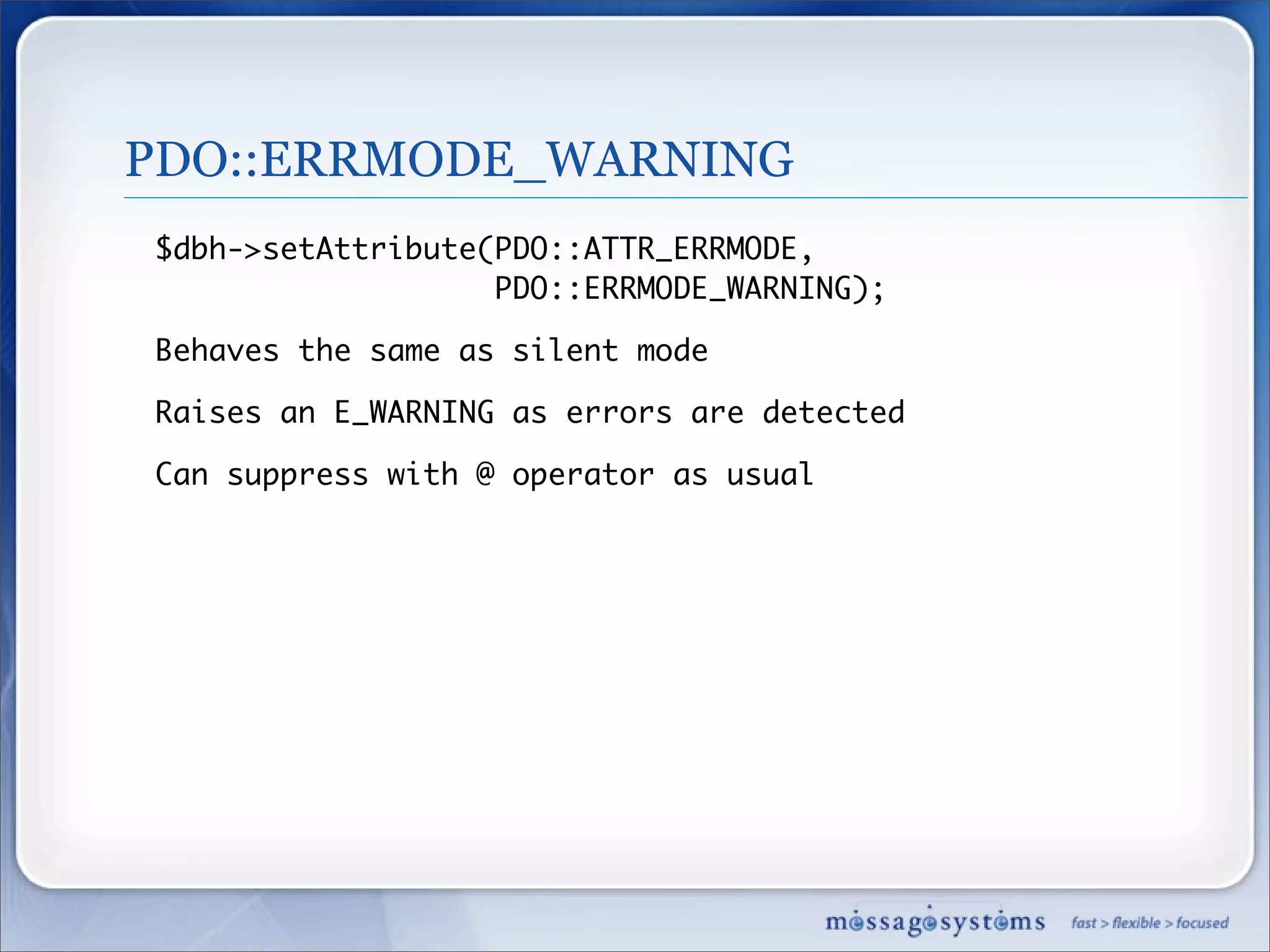 PDO::ERRMODE_WARNING

$dbh->setAttribute(PDO::ATTR_ERRMODE,
PDO::ERRMODE_WARNING);

Behaves the same as silent mode

Raises an E_WARNING as errors are detected

Can suppress with @ operator as usual

messagesystems fast > flexible > focused